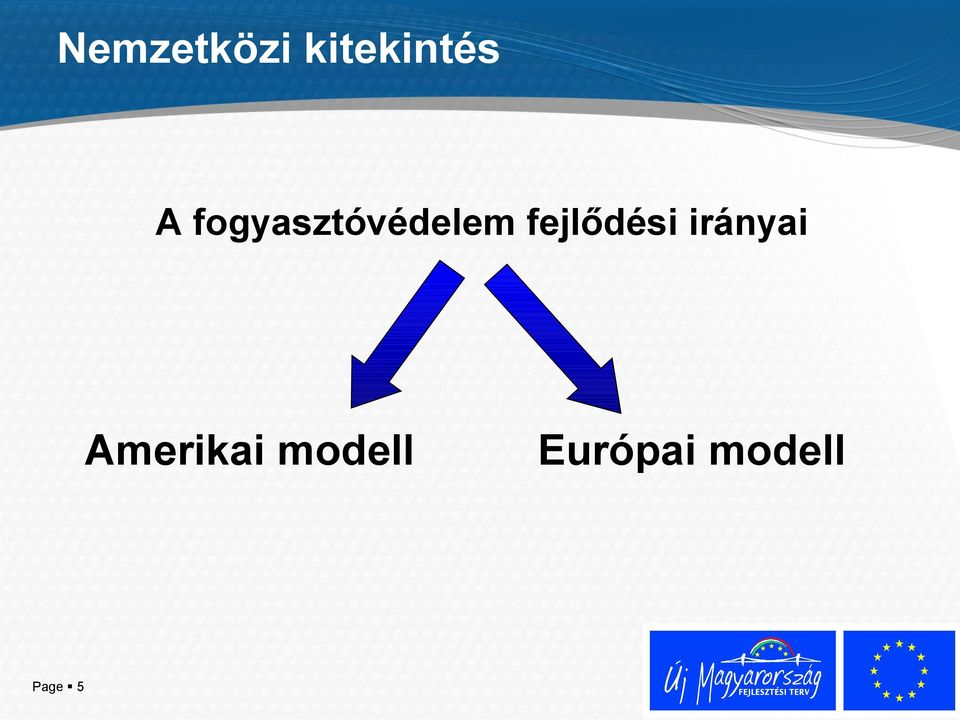 Nemzetközi kitekintés

A fogyasztóvédelem fejlődési irányai

Amerikai modell

Európai modell

Page ▪ 5

Új Magyarország FEJLESZTÉSI TERV